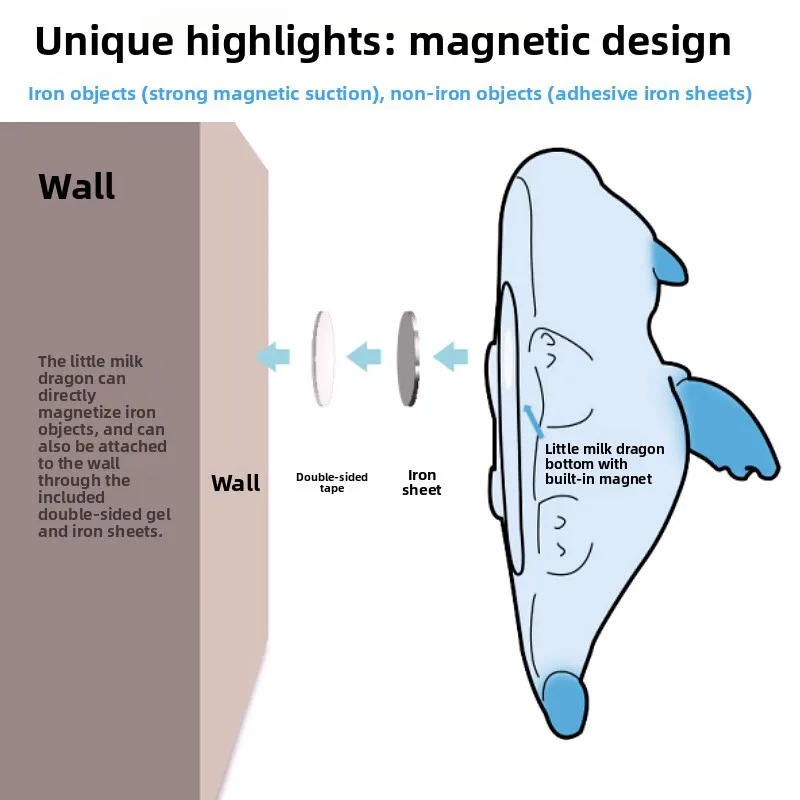 Unique highlights: magnetic design

Iron objects (strong magnetic suction), non-iron objects (adhesive iron sheets)

Wall

The little milk dragon can directly magnetize iron objects, and can also be attached to the wall through the included double-sided gel and iron sheets.

Wall

Double-sided tape

Iron sheet

Little milk dragon bottom with built-in magnet